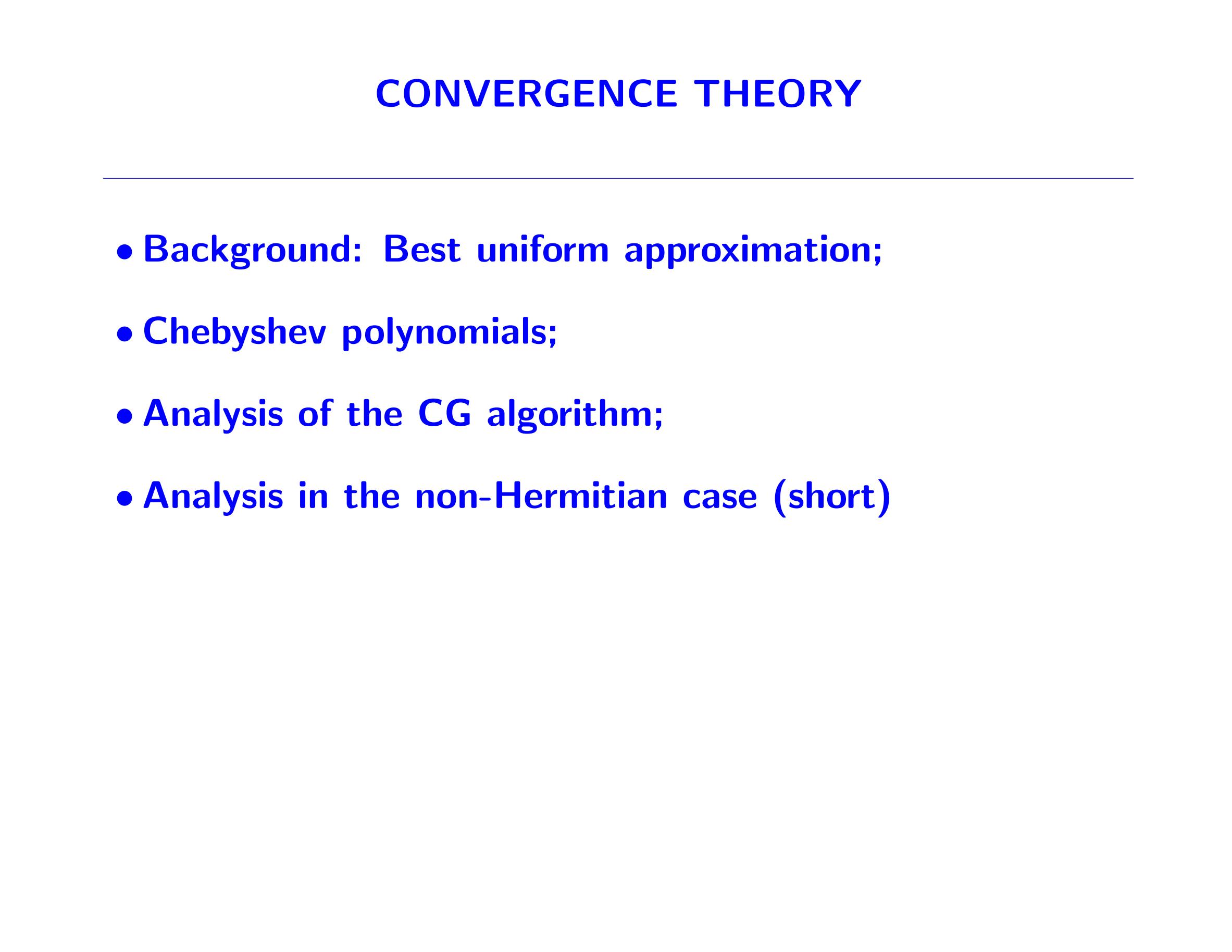 CONVERGENCE THEORY

• Background: Best uniform approximation;

• Chebyshev polynomials;

• Analysis of the CG algorithm;

• Analysis in the non-Hermitian case (short)